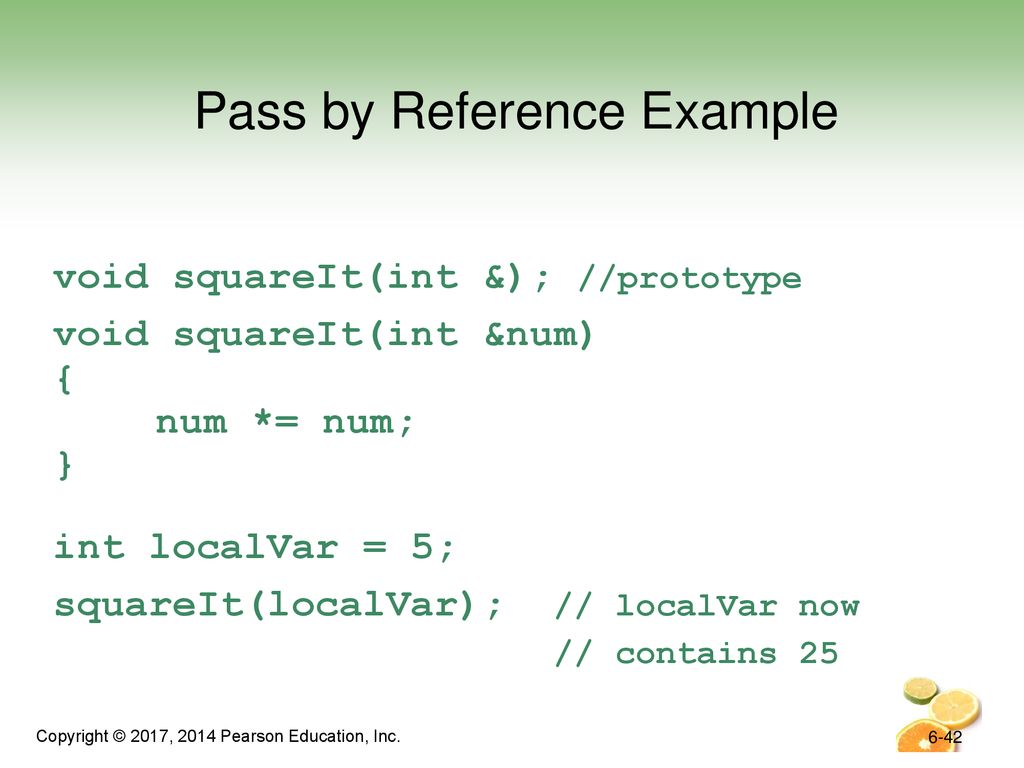 Pass by Reference Example

void squareIt(int &); //prototype

void squareIt(int &num)
{
    num *= num;
}

int localVar = 5;

squareIt(localVar);  // localVar now
                     // contains 25

Copyright © 2017, 2014 Pearson Education, Inc.

6-42